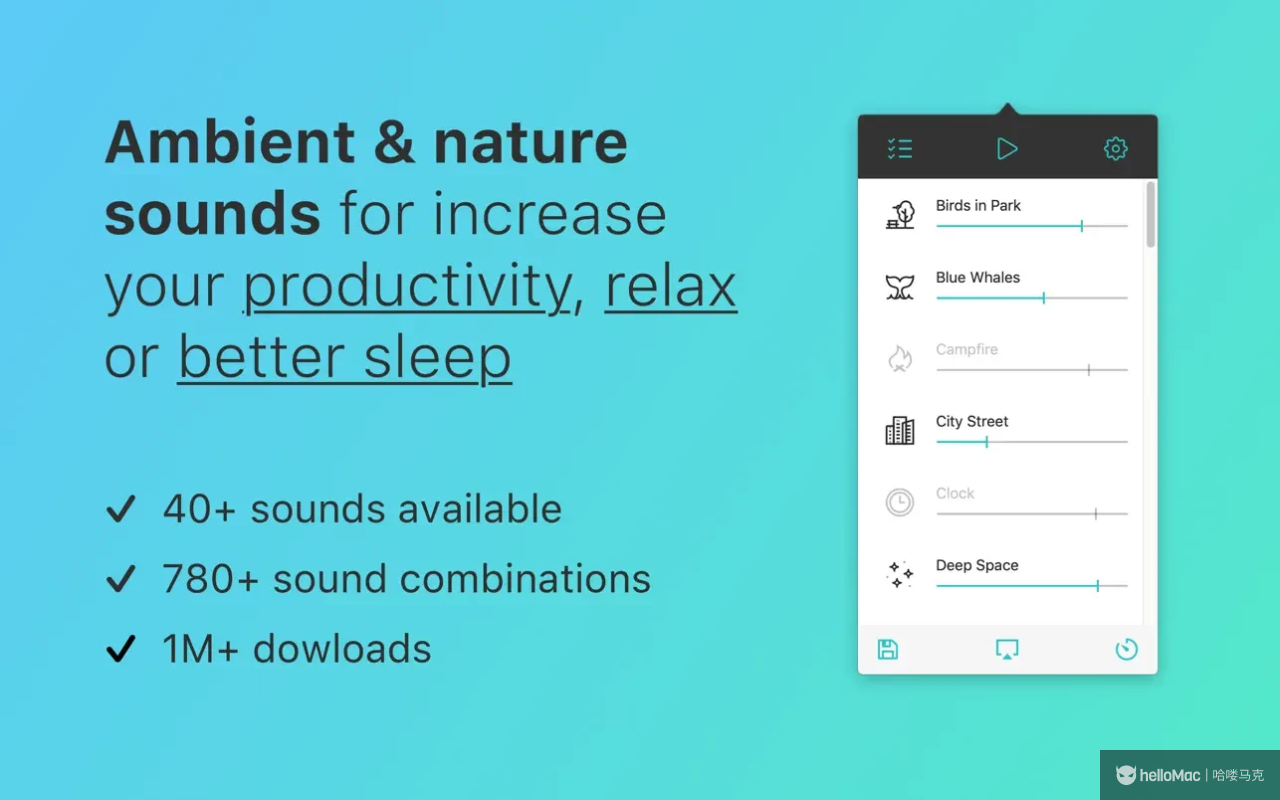 Ambient & nature sounds for increase your productivity, relax or better sleep

✓ 40+ sounds available
✓ 780+ sound combinations
✓ 1M+ dowloads

Birds in Park
Blue Whales
Campfire
City Street
Clock
Deep Space

helloMac | 哈喽马克